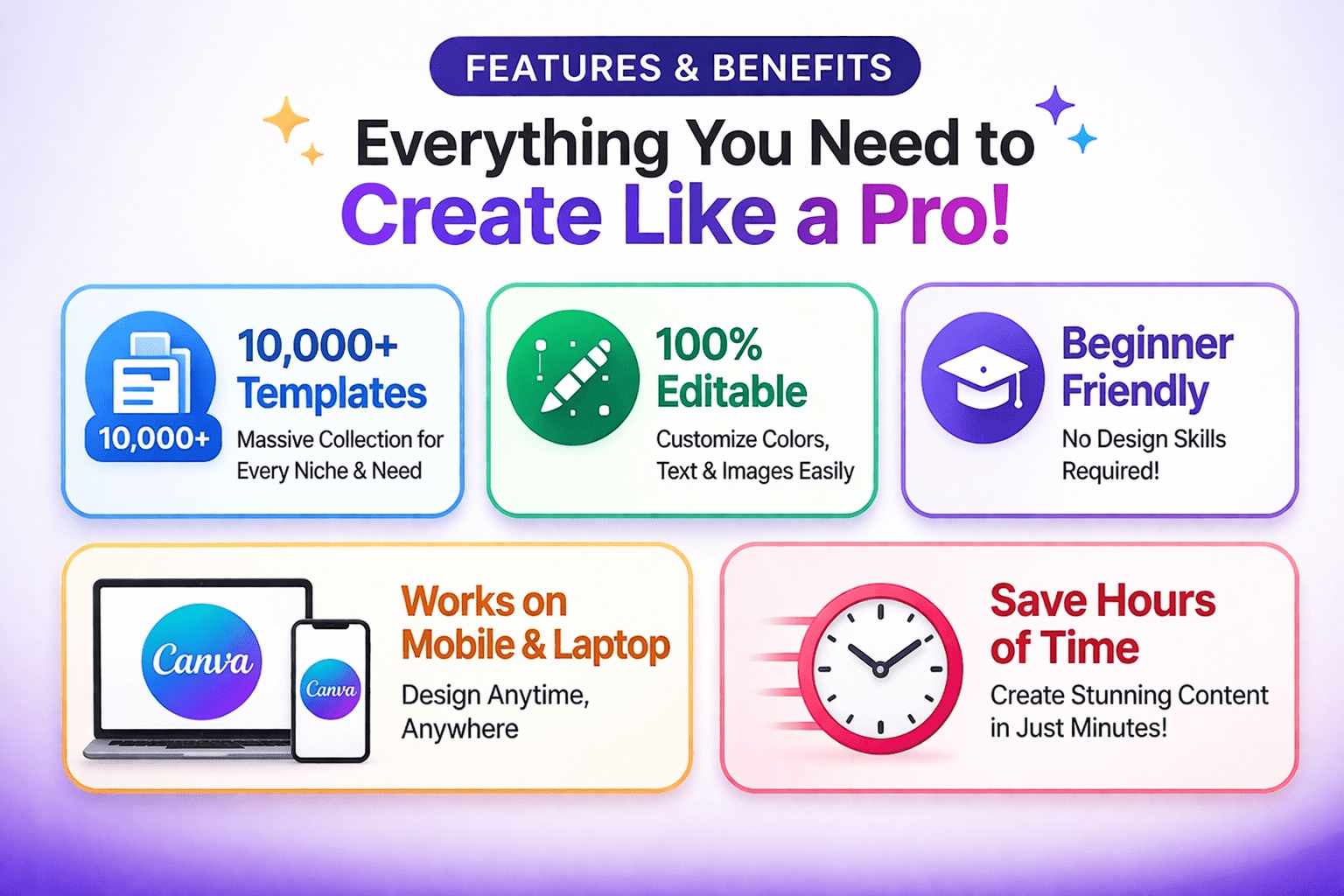 FEATURES & BENEFITS

Everything You Need to Create Like a Pro!

10,000+

10,000+ Templates

Massive Collection for Every Niche & Need

100% Editable

Customize Colors, Text & Images Easily

Beginner Friendly

No Design Skills Required!

Canva

Canva

Works on Mobile & Laptop

Design Anytime, Anywhere

Save Hours of Time

Create Stunning Content in Just Minutes!